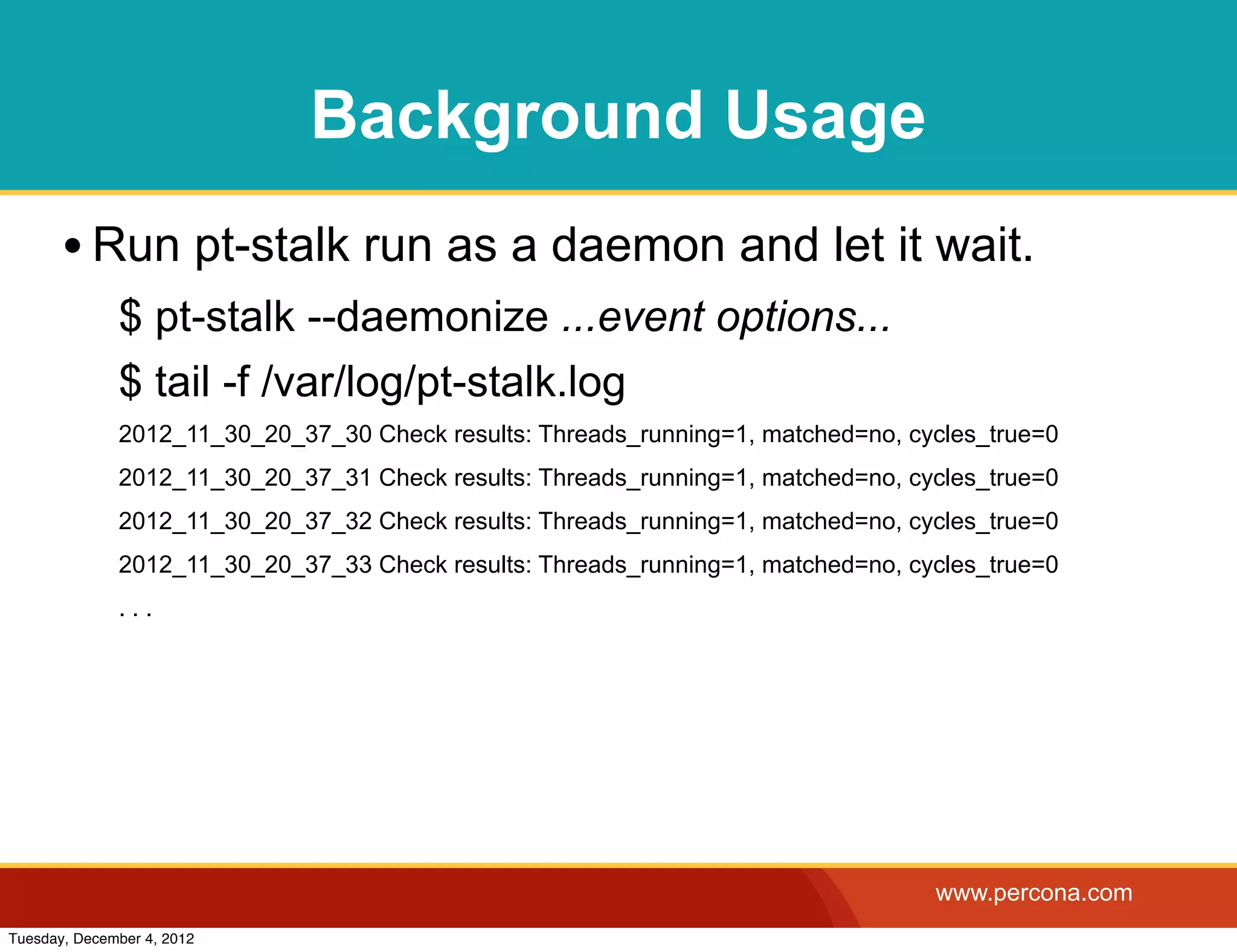 Background Usage

• Run pt-stalk run as a daemon and let it wait.

$ pt-stalk --daemonize ...event options...

$ tail -f /var/log/pt-stalk.log

2012_11_30_20_37_30 Check results: Threads_running=1, matched=no, cycles_true=0

2012_11_30_20_37_31 Check results: Threads_running=1, matched=no, cycles_true=0

2012_11_30_20_37_32 Check results: Threads_running=1, matched=no, cycles_true=0

2012_11_30_20_37_33 Check results: Threads_running=1, matched=no, cycles_true=0

. . .

www.percona.com

Tuesday, December 4, 2012